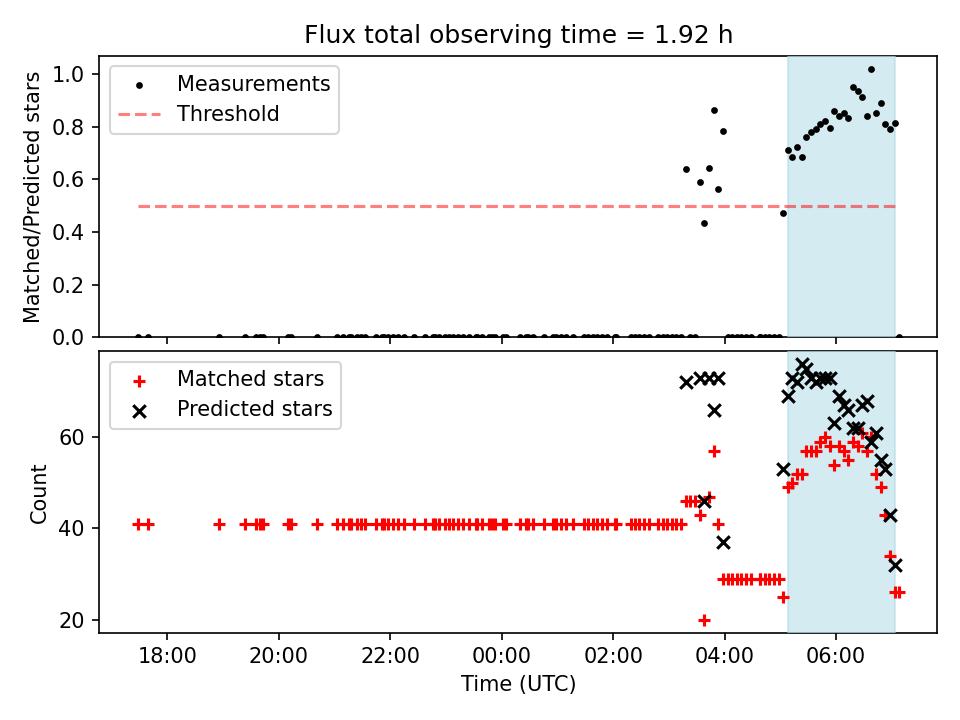 Flux total observing time = 1.92 h

Measurements
Threshold

Matched/Predicted stars

1.0
0.8
0.6
0.4
0.2
0.0

Matched stars
Predicted stars

Count

60
40
20

18:00
20:00
22:00
00:00
02:00
04:00
06:00

Time (UTC)